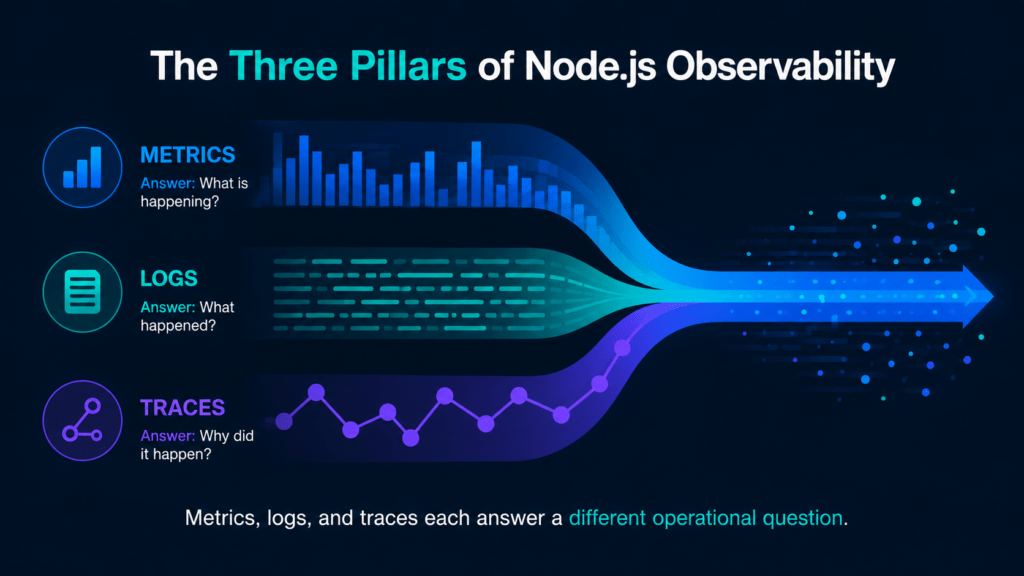 The Three Pillars of Node.js Observability

METRICS
Answer: What is happening?

LOGS
Answer: What happened?

TRACES
Answer: Why did it happen?

Metrics, logs, and traces each answer a different operational question.